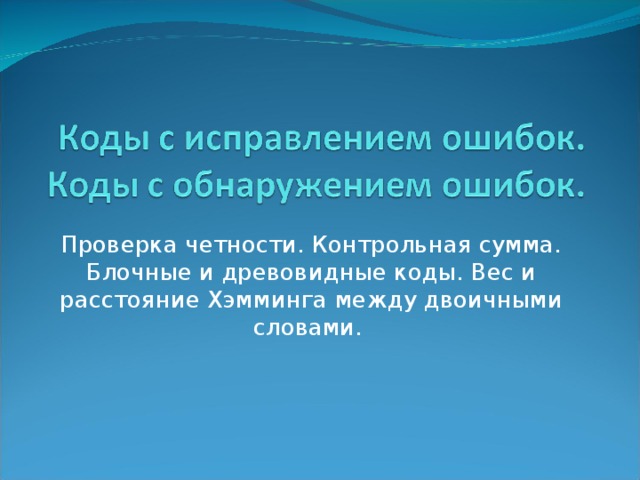 Коды с исправлением ошибок. Коды с обнаружением ошибок.

Проверка четности. Контрольная сумма. Блочные и древовидные коды. Вес и расстояние Хэмминга между двоичными словами.